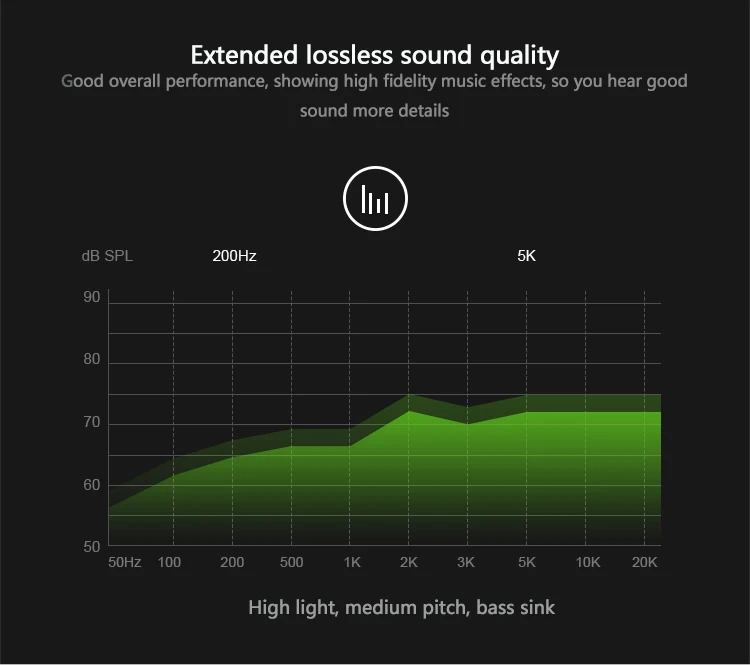 Extended lossless sound quality
Good overall performance, showing high fidelity music effects, so you hear good sound more details

dB SPL 200Hz 5K

90
80
70
60
50

50Hz 100 200 500 1K 2K 3K 5K 10K 20K

High light, medium pitch, bass sink